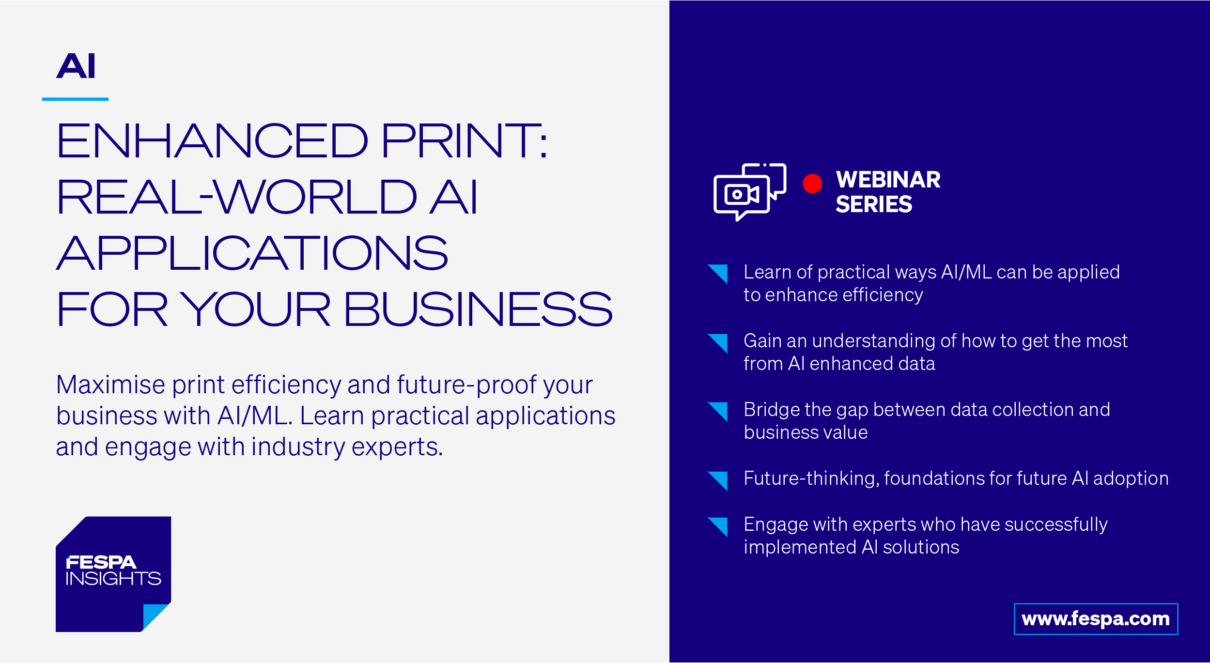 AI

ENHANCED PRINT: REAL-WORLD AI APPLICATIONS FOR YOUR BUSINESS

Maximise print efficiency and future-proof your business with AI/ML. Learn practical applications and engage with industry experts.

FESPA INSIGHTS

WEBINAR SERIES

Learn of practical ways AI/ML can be applied to enhance efficiency

Gain an understanding of how to get the most from AI enhanced data

Bridge the gap between data collection and business value

Future-thinking, foundations for future AI adoption

Engage with experts who have successfully implemented AI solutions

www.fespa.com